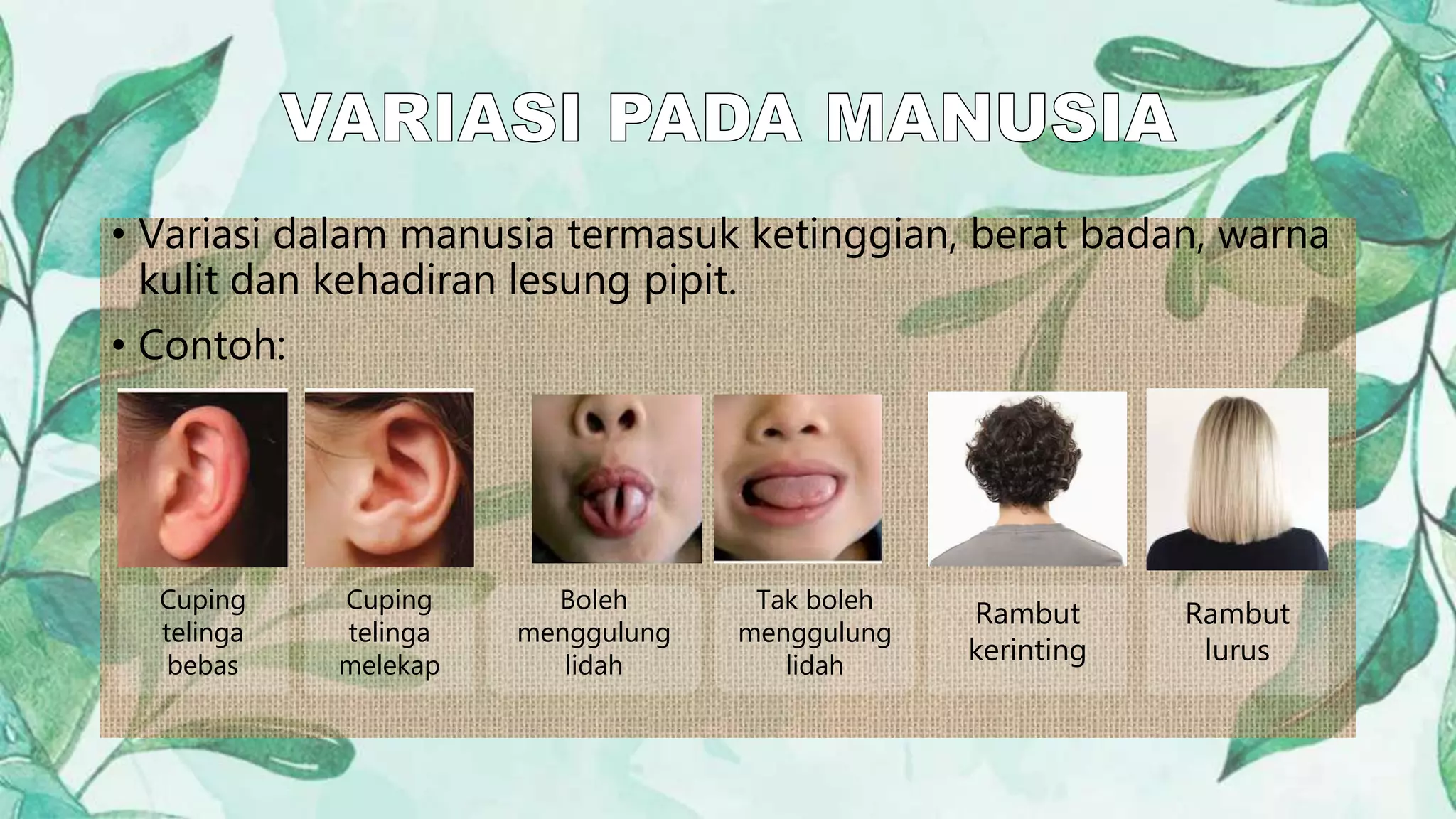 VARIASI PADA MANUSIA

• Variasi dalam manusia termasuk ketinggian, berat badan, warna kulit dan kehadiran lesung pipit.

• Contoh:

Cuping telinga bebas

Cuping telinga melekap

Boleh menggulung lidah

Tak boleh menggulung lidah

Rambut kerinting

Rambut lurus